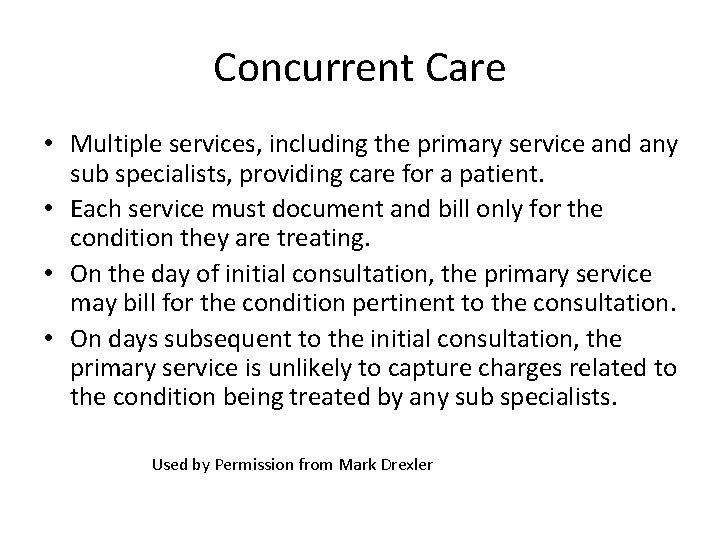 Concurrent Care

• Multiple services, including the primary service and any sub specialists, providing care for a patient.
• Each service must document and bill only for the condition they are treating.
• On the day of initial consultation, the primary service may bill for the condition pertinent to the consultation.
• On days subsequent to the initial consultation, the primary service is unlikely to capture charges related to the condition being treated by any sub specialists.

Used by Permission from Mark Drexler